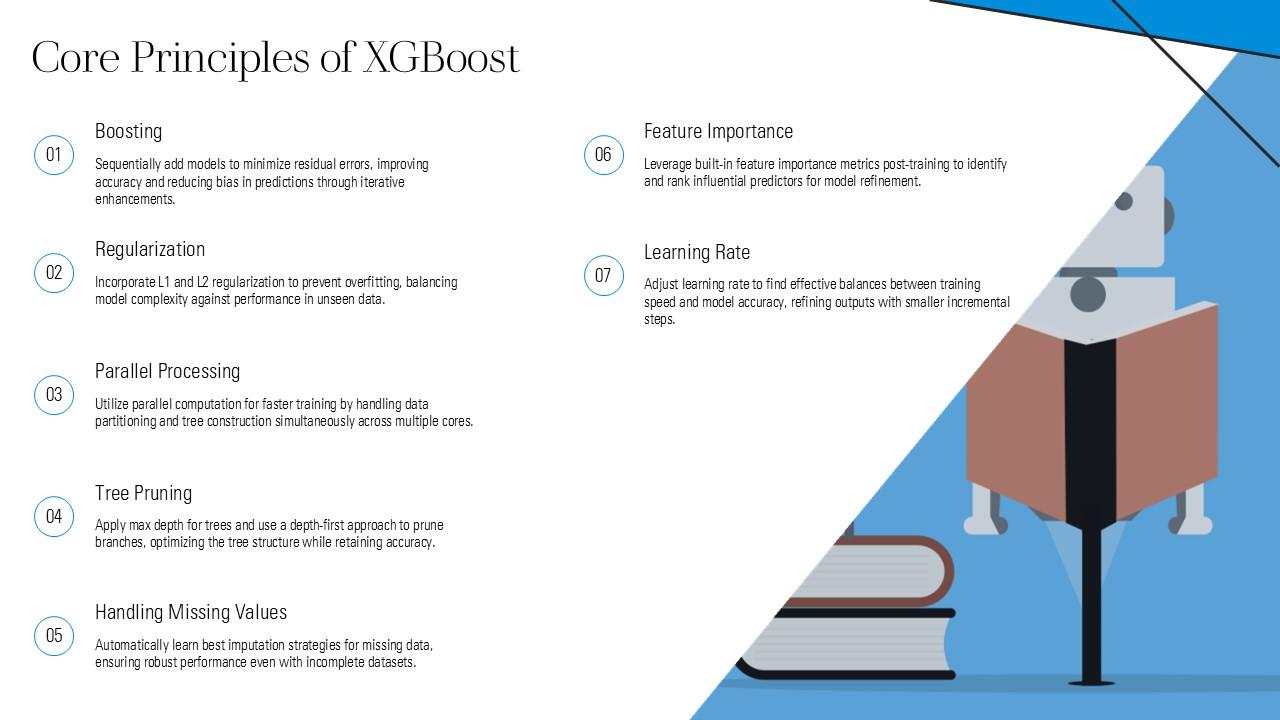 Core Principles of XGBoost

01

Boosting

Sequentially add models to minimize residual errors, improving accuracy and reducing bias in predictions through iterative enhancements.

02

Regularization

Incorporate L1 and L2 regularization to prevent overfitting, balancing model complexity against performance in unseen data.

03

Parallel Processing

Utilize parallel computation for faster training by handling data partitioning and tree construction simultaneously across multiple cores.

04

Tree Pruning

Apply max depth for trees and use a depth-first approach to prune branches, optimizing the tree structure while retaining accuracy.

05

Handling Missing Values

Automatically learn best imputation strategies for missing data, ensuring robust performance even with incomplete datasets.

06

Feature Importance

Leverage built-in feature importance metrics post-training to identify and rank influential predictors for model refinement.

07

Learning Rate

Adjust learning rate to find effective balances between training speed and model accuracy, refining outputs with smaller incremental steps.